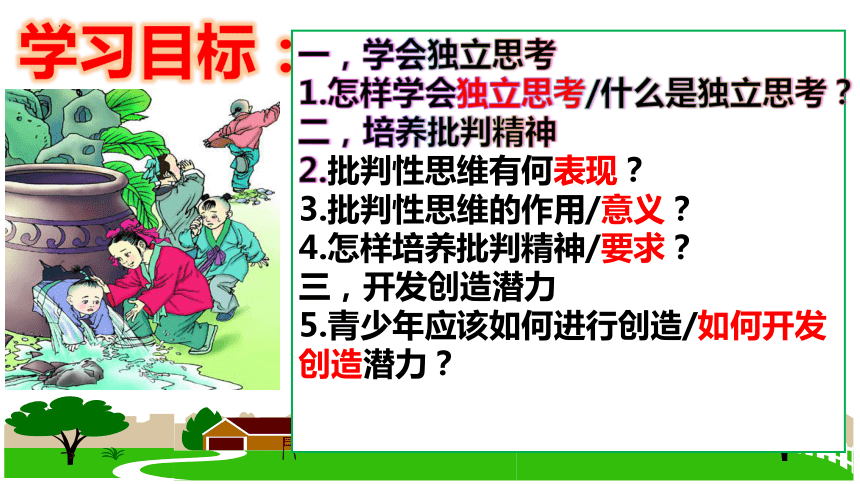 学习目标：

一，学会独立思考
1.怎样学会独立思考/什么是独立思考？
二，培养批判精神
2.批判性思维有何表现？
3.批判性思维的作用/意义？
4.怎样培养批判精神/要求？
三，开发创造潜力
5.青少年应该如何进行创造/如何开发创造潜力？